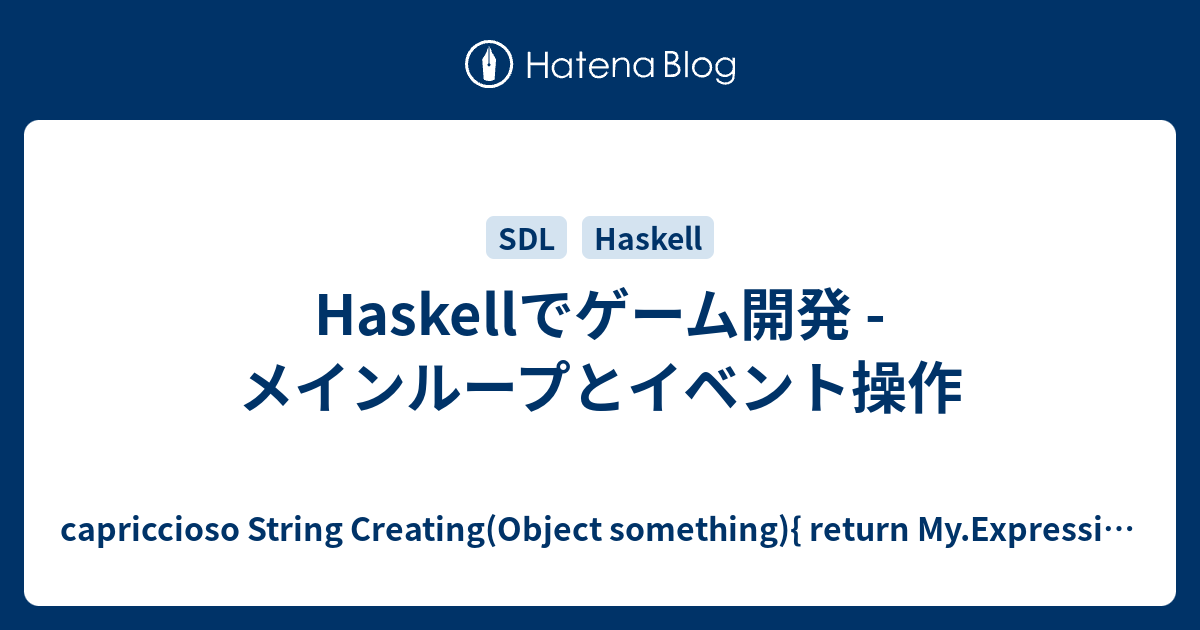 Hatena Blog

SDL Haskell

Haskellでゲーム開発 - メインループとイベント操作

capriccioso String Creating(Object something){ return My.Expressi…